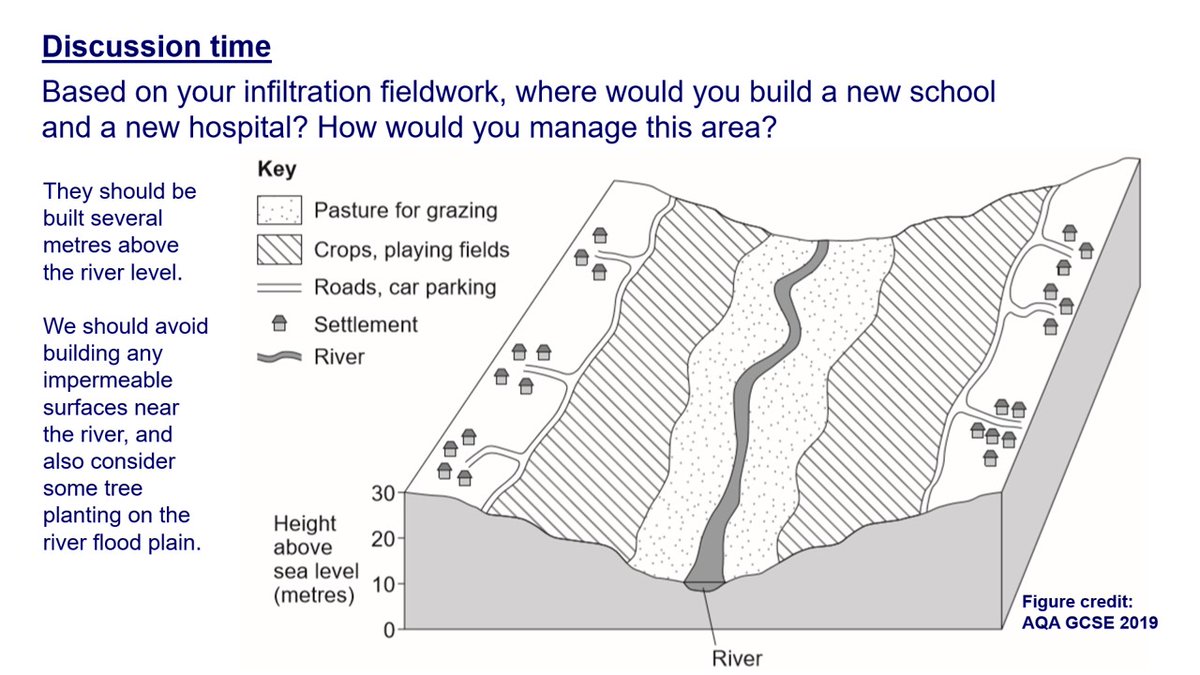 Discussion time

Based on your infiltration fieldwork, where would you build a new school and a new hospital? How would you manage this area?

They should be built several metres above the river level.

We should avoid building any impermeable surfaces near the river, and also consider some tree planting on the river flood plain.

Key
Pasture for grazing
Crops, playing fields
Roads, car parking
Settlement
River

Height above sea level (metres)
30
20
10
0

River

Figure credit: AQA GCSE 2019